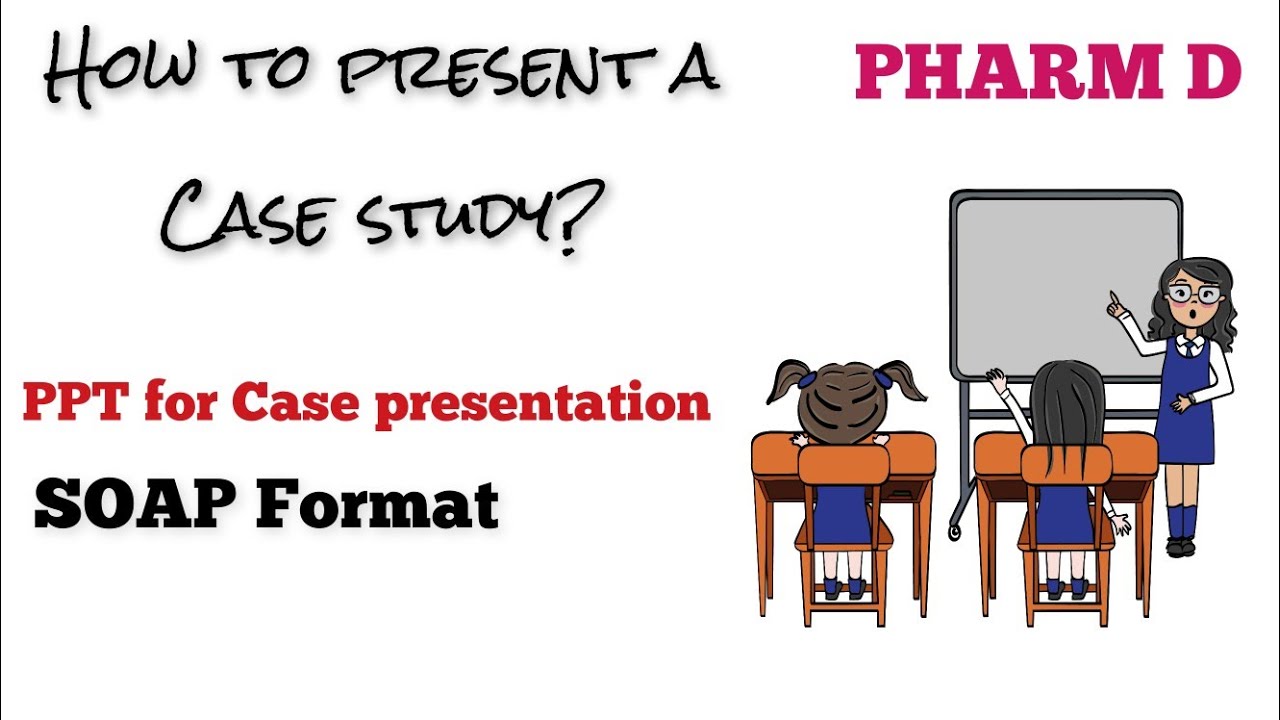 HOW TO PRESENT A CASE STUDY?

PHARM D

PPT for Case presentation

SOAP Format